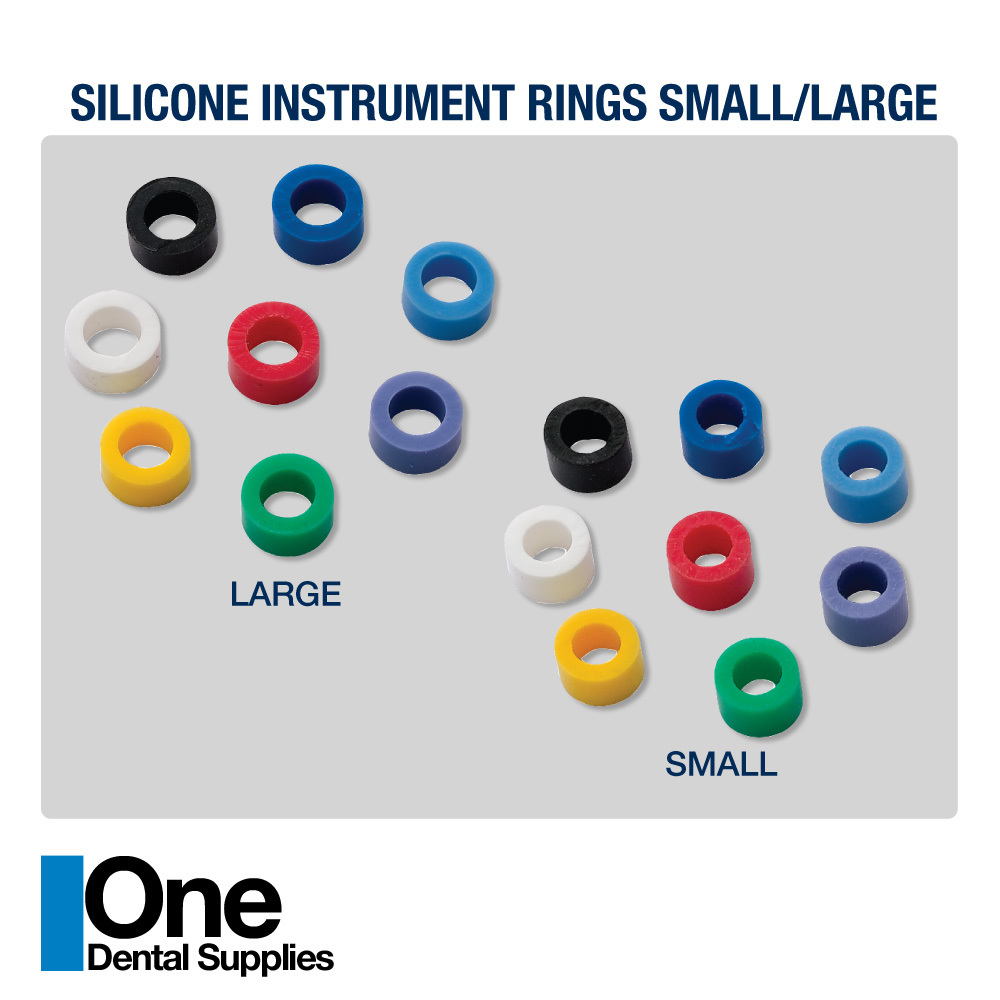 SILICONE INSTRUMENT RINGS SMALL/LARGE

LARGE

SMALL

One
Dental Supplies